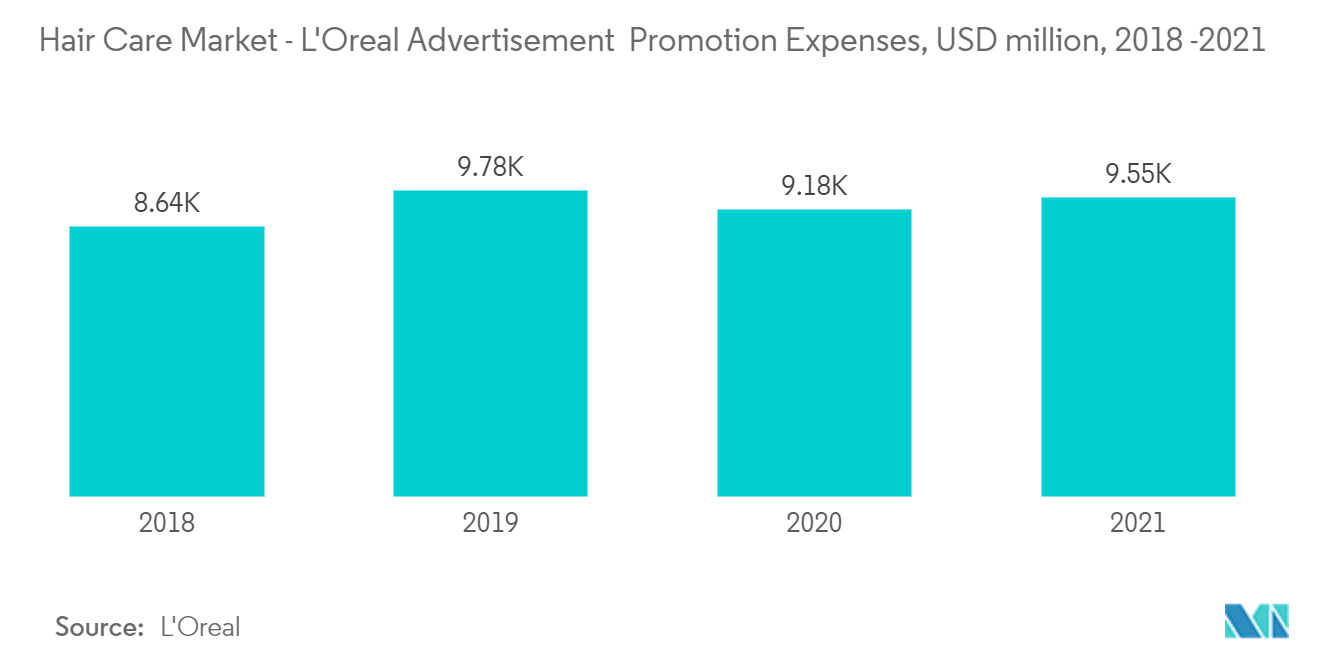 Hair Care Market - L'Oreal Advertisement Promotion Expenses, USD million, 2018 -2021

8.64K
9.78K
9.18K
9.55K

2018
2019
2020
2021

Source: L'Oreal